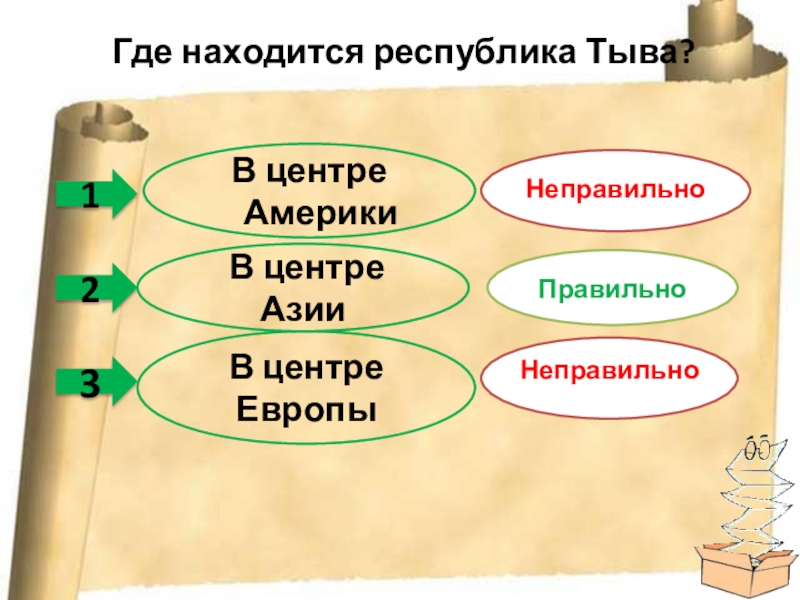 Где находится республика Тыва?

1
В центре Америки
Неправильно

2
В центре Азии
Правильно

3
В центре Европы
Неправильно